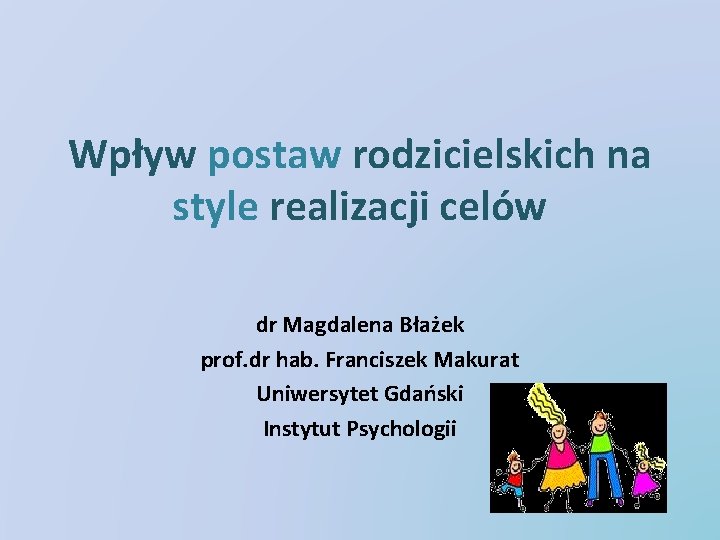 Wpływ postaw rodzicielskich na style realizacji celów

dr Magdalena Błażek
prof.dr hab. Franciszek Makurat
Uniwersytet Gdański
Instytut Psychologii